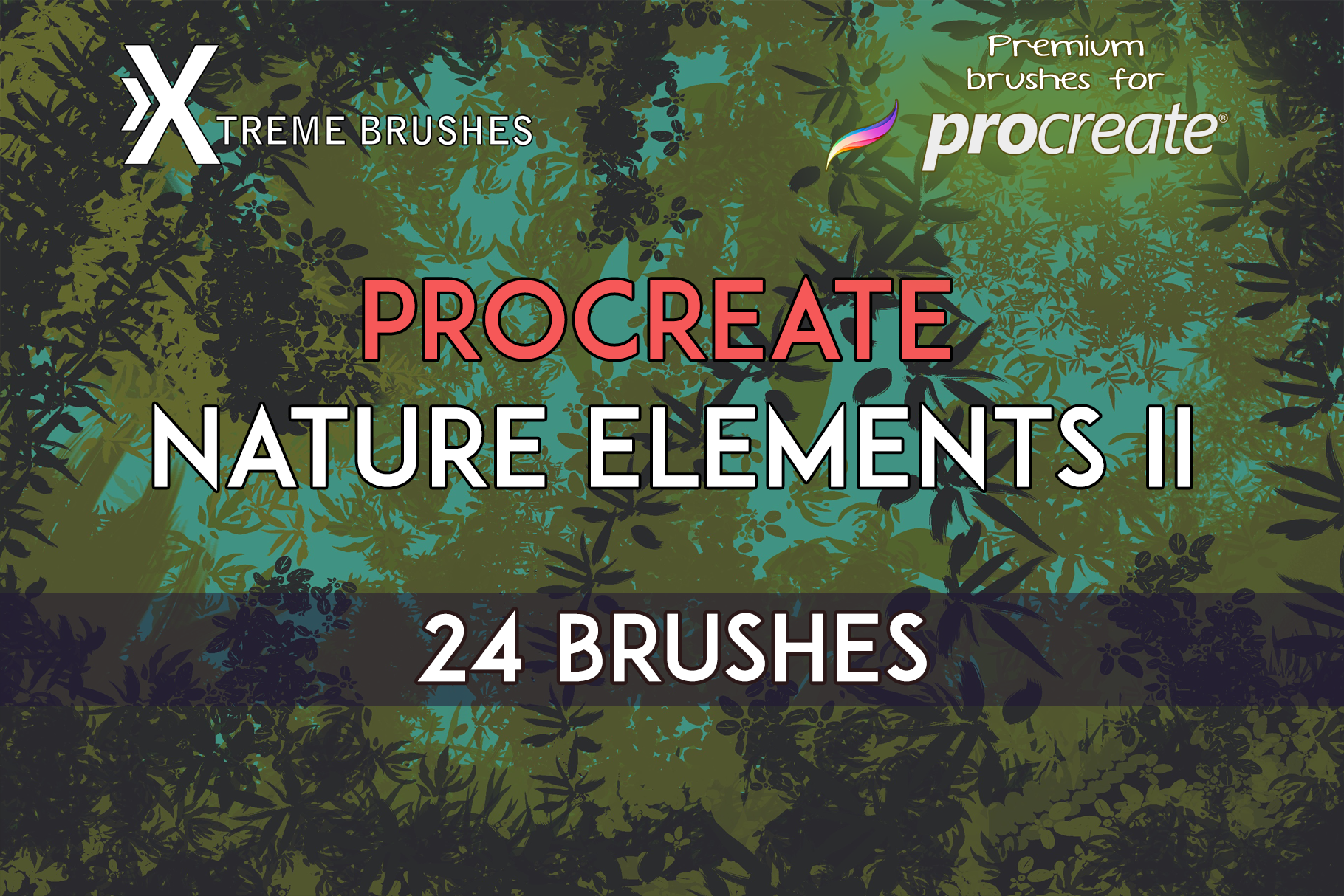 XTREME BRUSHES

Premium brushes for

procreate®

PROCREATE

NATURE ELEMENTS II

24 BRUSHES